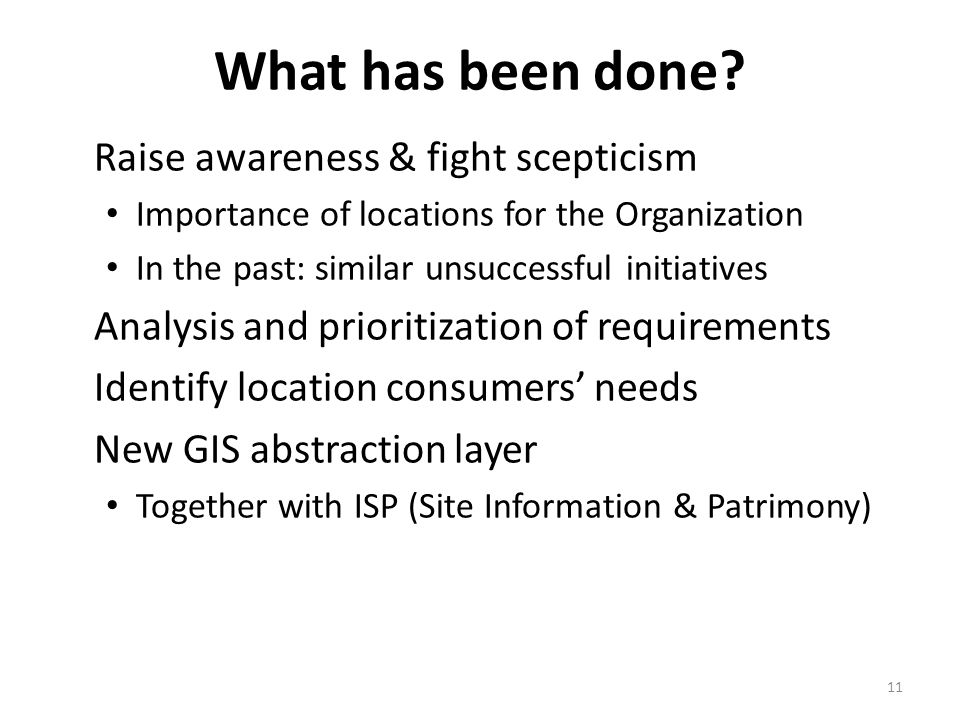 What has been done?

Raise awareness & fight scepticism
• Importance of locations for the Organization
• In the past: similar unsuccessful initiatives

Analysis and prioritization of requirements

Identify location consumers' needs

New GIS abstraction layer
• Together with ISP (Site Information & Patrimony)

11